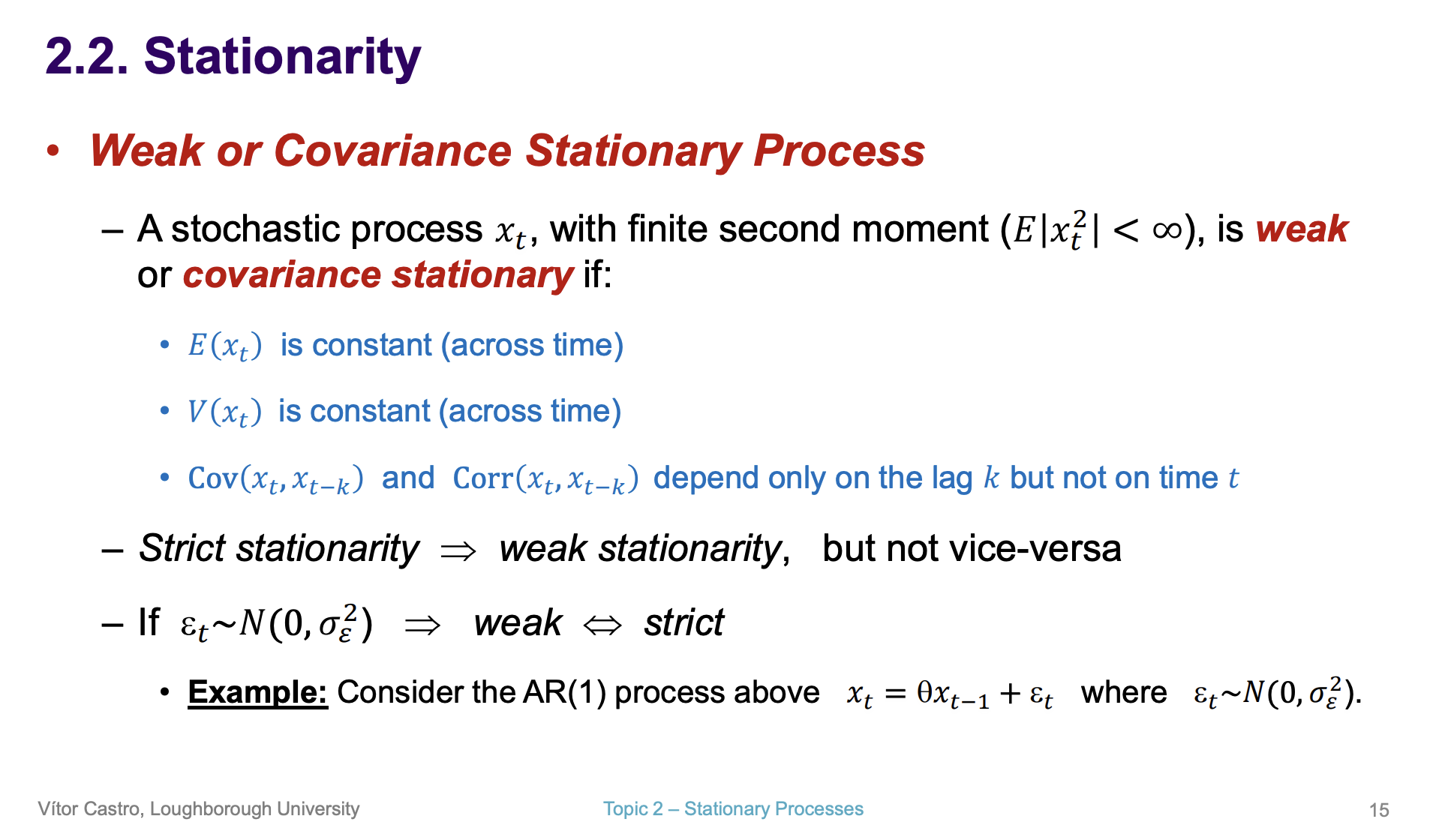 2.2. Stationarity

• Weak or Covariance Stationary Process

– A stochastic process $x_t$, with finite second moment ($E|x_t^2| < \infty$), is weak or covariance stationary if:

• $E(x_t)$ is constant (across time)

• $V(x_t)$ is constant (across time)

• $\text{Cov}(x_t, x_{t-k})$ and $\text{Corr}(x_t, x_{t-k})$ depend only on the lag $k$ but not on time $t$

– Strict stationarity $\Rightarrow$ weak stationarity, but not vice-versa

– If $\varepsilon_t \sim N(0, \sigma_\varepsilon^2)$ $\Rightarrow$ weak $\Leftrightarrow$ strict

• Example: Consider the AR(1) process above $x_t = \theta x_{t-1} + \varepsilon_t$ where $\varepsilon_t \sim N(0, \sigma_\varepsilon^2)$.

Vítor Castro, Loughborough University

Topic 2 – Stationary Processes

15